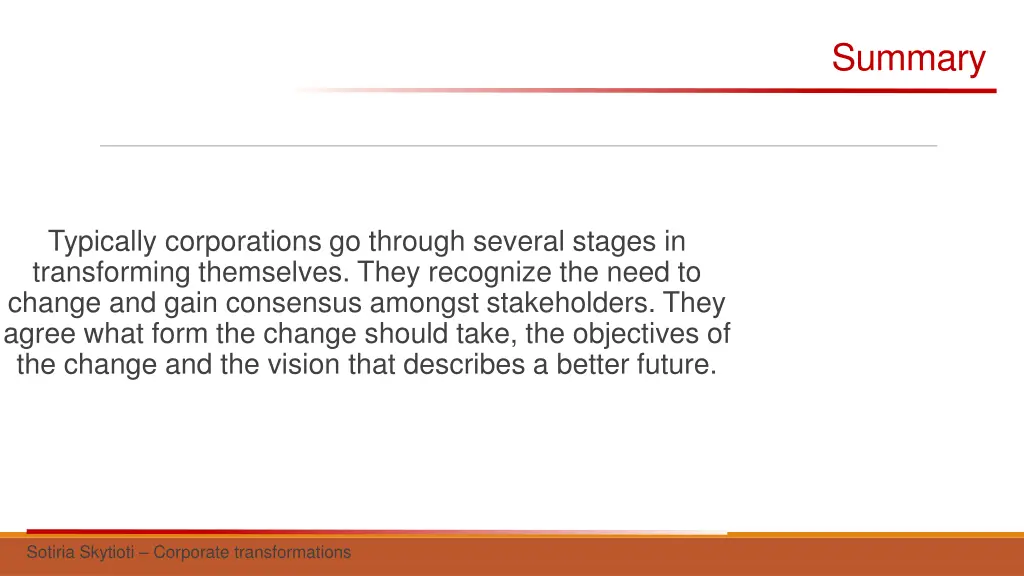 Summary

Typically corporations go through several stages in transforming themselves. They recognize the need to change and gain consensus amongst stakeholders. They agree what form the change should take, the objectives of the change and the vision that describes a better future.

Sotiria Skytioti – Corporate transformations